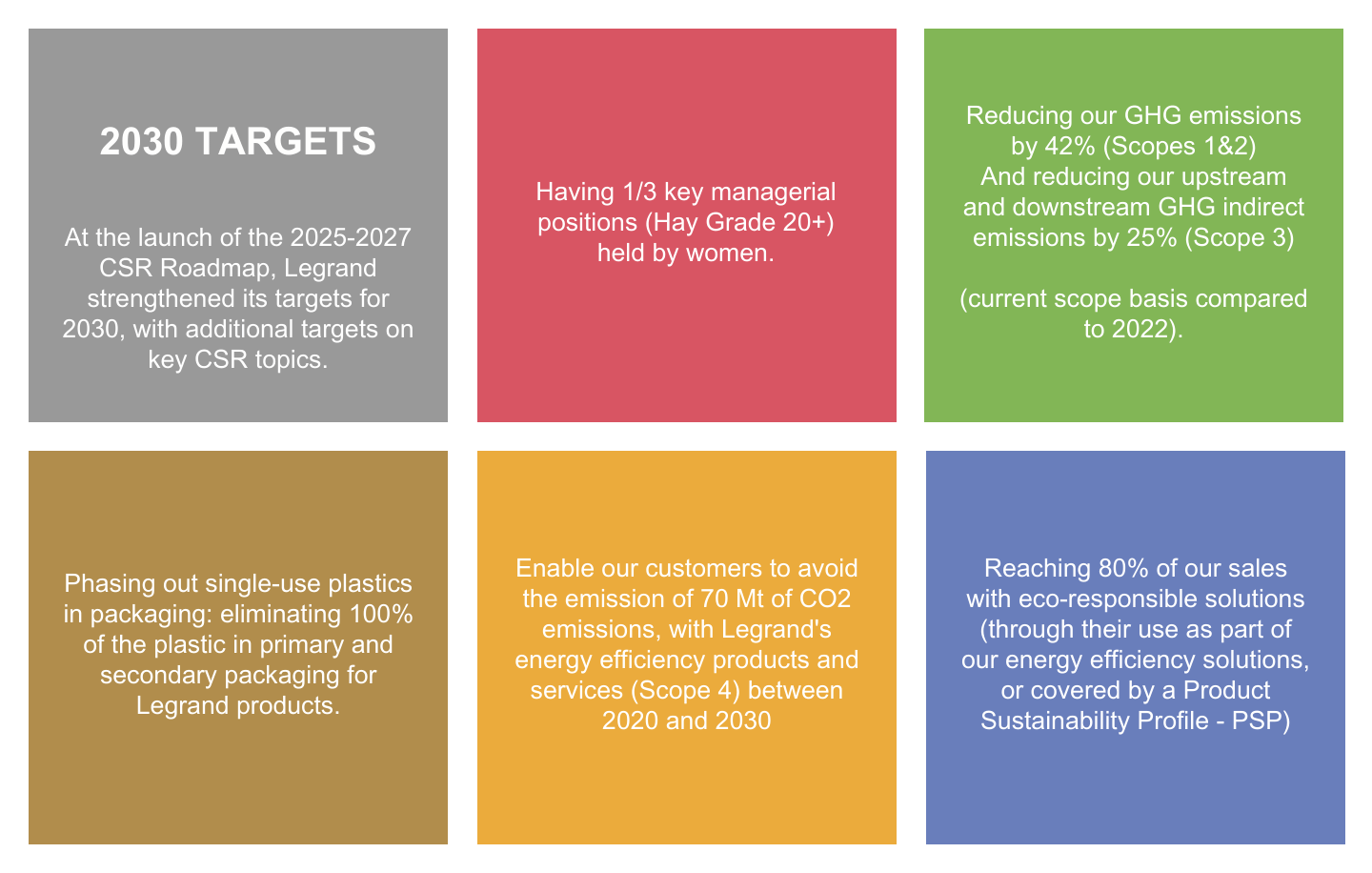 2030 TARGETS

At the launch of the 2025-2027 CSR Roadmap, Legrand strengthened its targets for 2030, with additional targets on key CSR topics.

Having 1/3 key managerial positions (Hay Grade 20+) held by women.

Reducing our GHG emissions by 42% (Scopes 1&2)
And reducing our upstream and downstream GHG indirect emissions by 25% (Scope 3)

(current scope basis compared to 2022).

Phasing out single-use plastics in packaging: eliminating 100% of the plastic in primary and secondary packaging for Legrand products.

Enable our customers to avoid the emission of 70 Mt of CO2 emissions, with Legrand's energy efficiency products and services (Scope 4) between 2020 and 2030

Reaching 80% of our sales with eco-responsible solutions (through their use as part of our energy efficiency solutions, or covered by a Product Sustainability Profile - PSP)